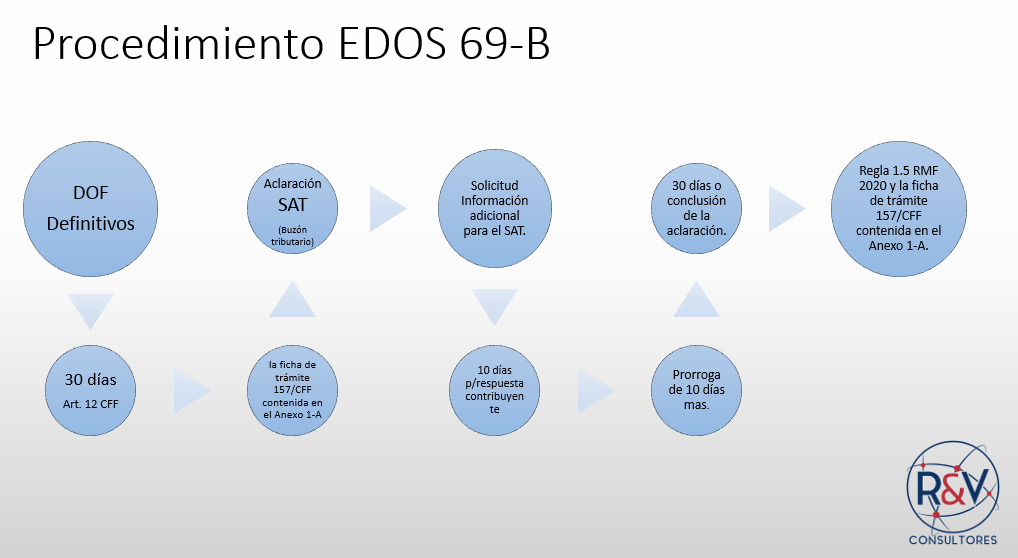 Procedimiento EDOS 69-B

DOF Definitivos

30 días
Art. 12 CFF

la ficha de trámite 157/CFF contenida en el Anexo 1-A

Aclaración SAT
(Buzón tributario)

Solicitud Información adicional para el SAT.

10 días p/respuesta contribuyente

Prorroga de 10 días mas.

30 días o conclusión de la aclaración.

Regla 1.5 RMF 2020 y la ficha de trámite 157/CFF contenida en el Anexo 1-A.

R&V
CONSULTORES